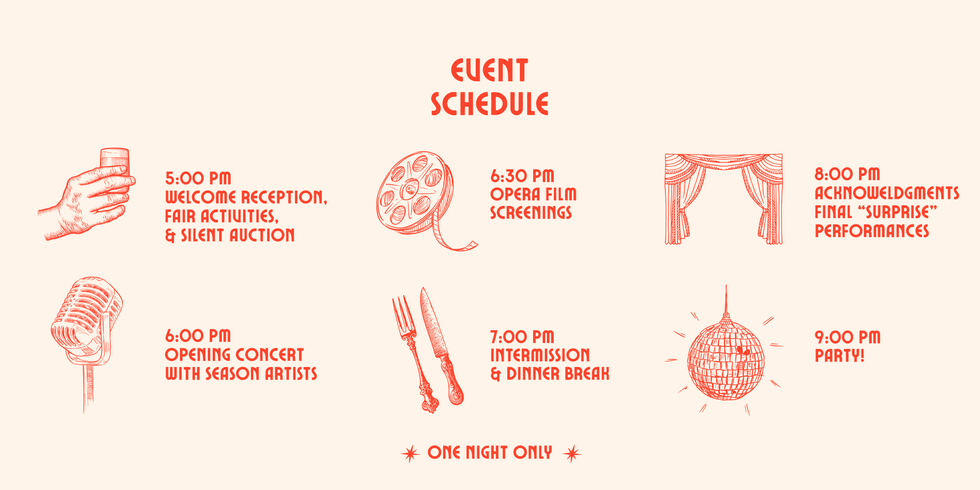 EVENT SCHEDULE

5:00 PM
WELCOME RECEPTION, FAIR ACTIVITIES, & SILENT AUCTION

6:00 PM
OPENING CONCERT WITH SEASON ARTISTS

6:30 PM
OPERA FILM SCREENINGS

7:00 PM
INTERMISSION & DINNER BREAK

8:00 PM
ACKNOWELDGMENTS FINAL "SURPRISE" PERFORMANCES

9:00 PM
PARTY!

ONE NIGHT ONLY